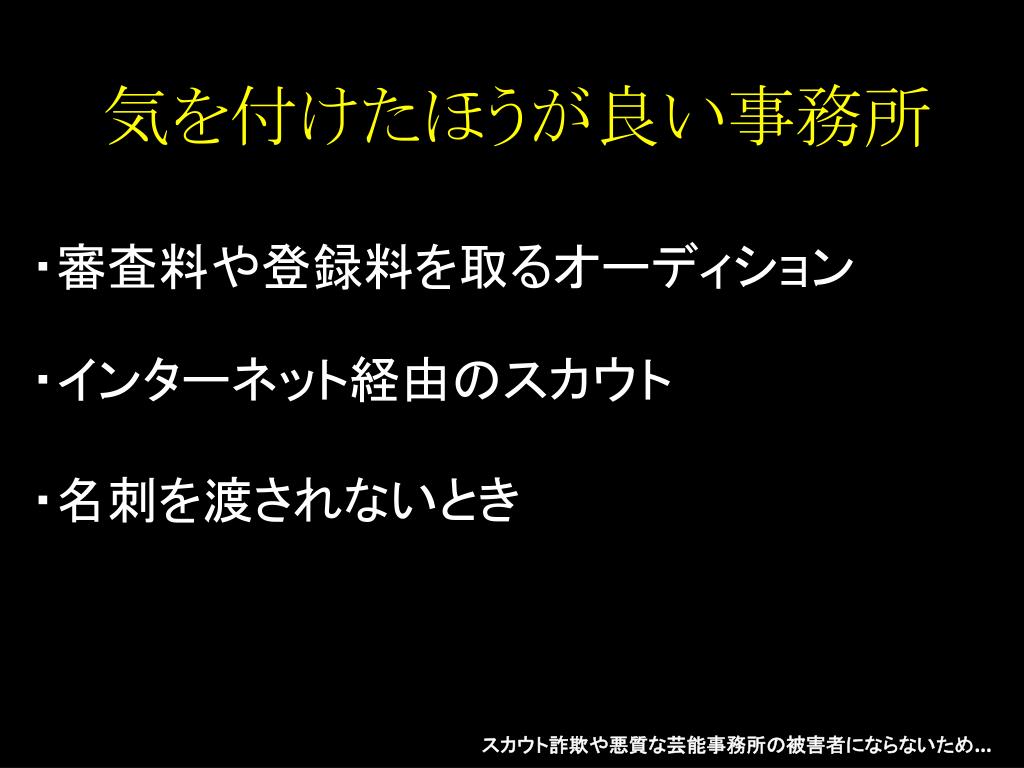 気を付けたほうが良い事務所

・審査料や登録料を取るオーディション

・インターネット経由のスカウト

・名刺を渡されないとき

スカウト詐欺や悪質な芸能事務所の被害者にならないため...